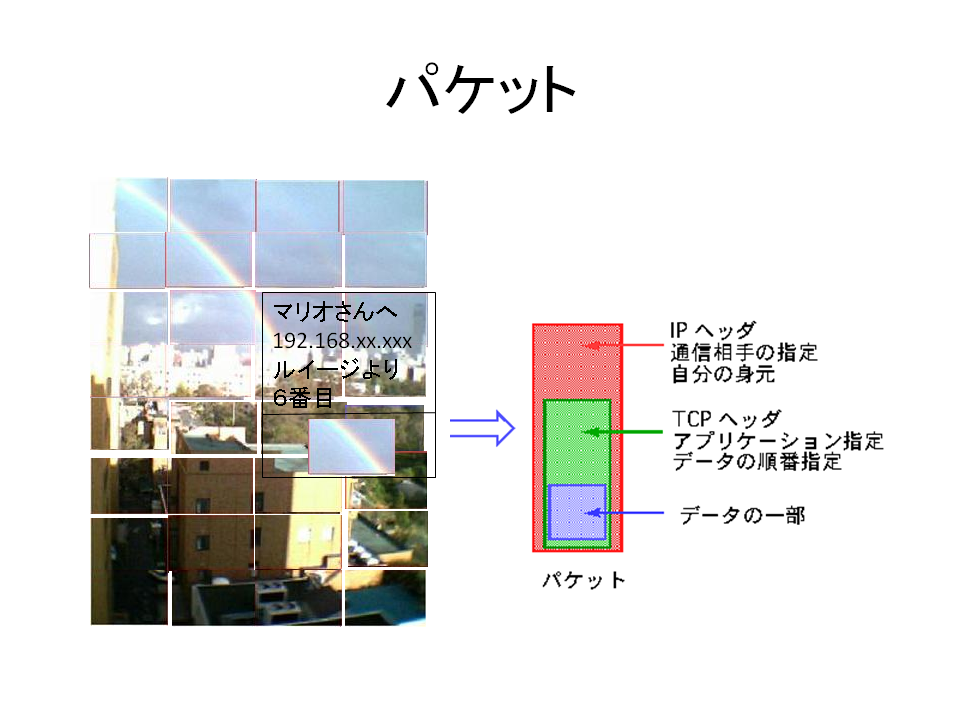 パケット

マリオさんへ
192.168.xx.xxx
ルイージより
6番目

IP ヘッダ
通信相手の指定
自分の身元

TCP ヘッダ
アプリケーション指定
データの順番指定

データの一部

パケット